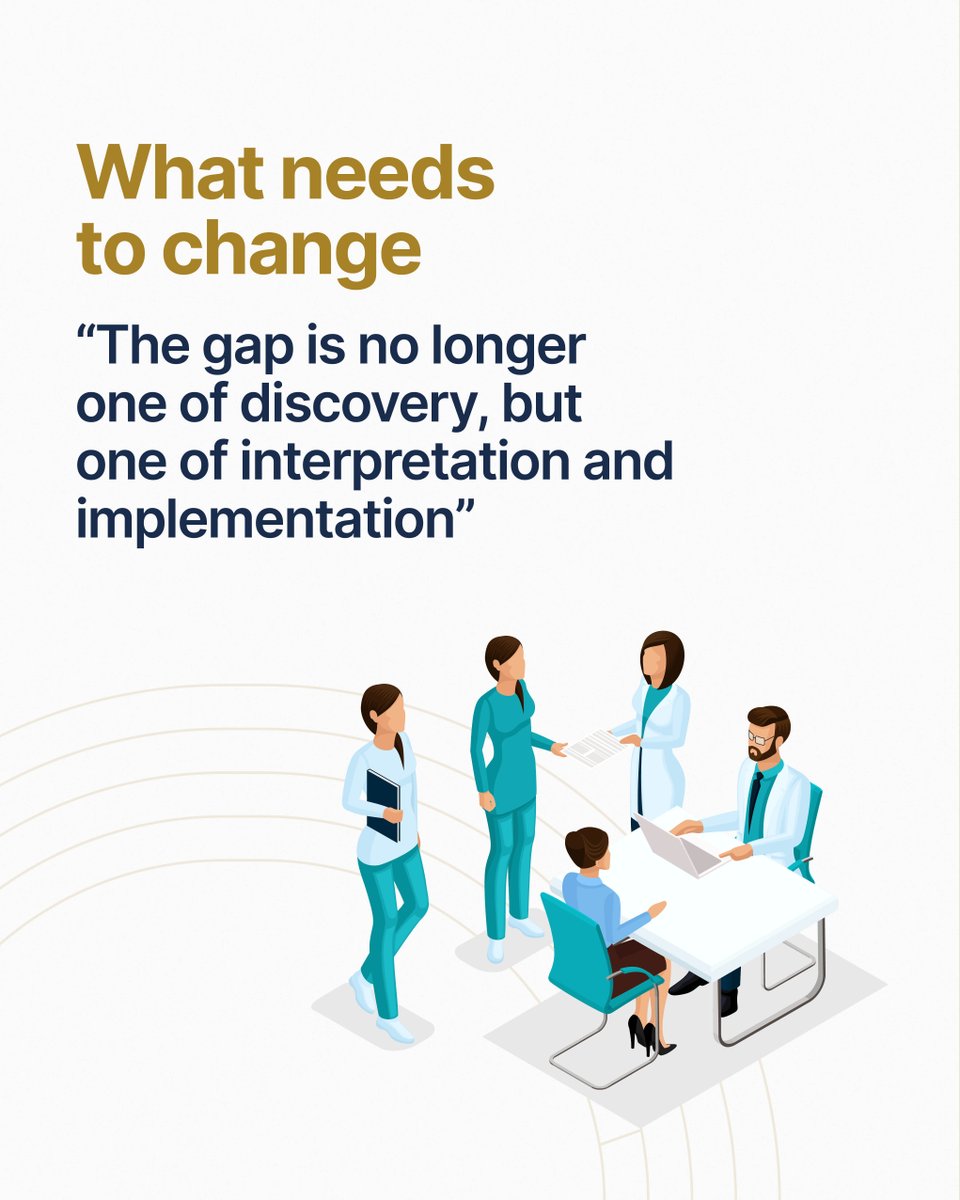 What needs to change

“The gap is no longer one of discovery, but one of interpretation and implementation”